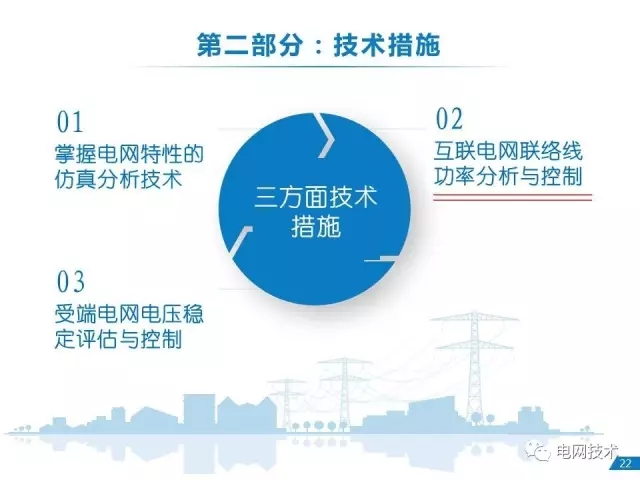 第二部分：技术措施

01
掌握电网特性的仿真分析技术

三方面技术措施

02
互联电网联络线功率分析与控制

03
受端电网电压稳定评估与控制

电网技术

22